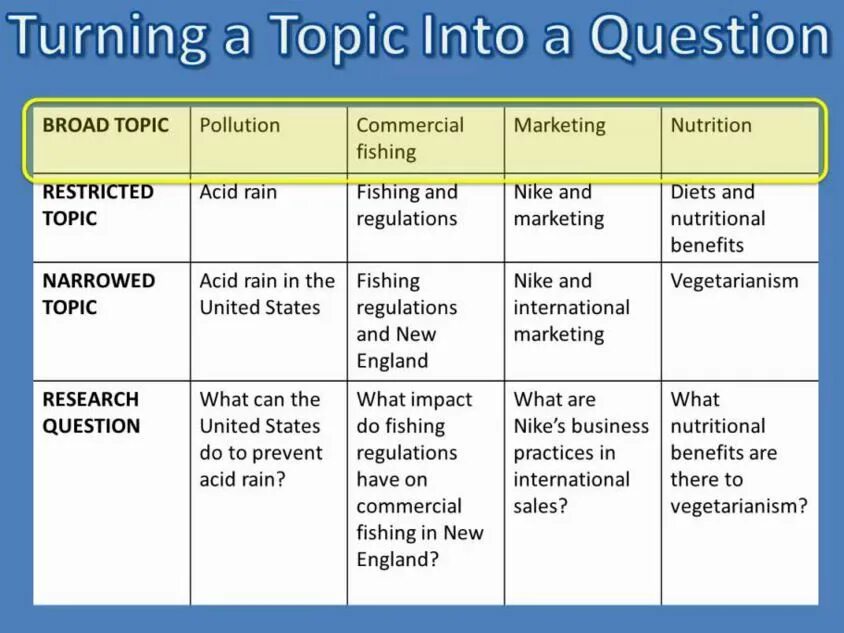 Turning a Topic Into a Question

| BROAD TOPIC | Pollution | Commercial fishing | Marketing | Nutrition |
|---|---|---|---|---|
| RESTRICTED TOPIC | Acid rain | Fishing and regulations | Nike and marketing | Diets and nutritional benefits |
| NARROWED TOPIC | Acid rain in the United States | Fishing regulations and New England | Nike and international marketing | Vegetarianism |
| RESEARCH QUESTION | What can the United States do to prevent acid rain? | What impact do fishing regulations have on commercial fishing in New England? | What are Nike's business practices in international sales? | What nutritional benefits are there to vegetarianism? |